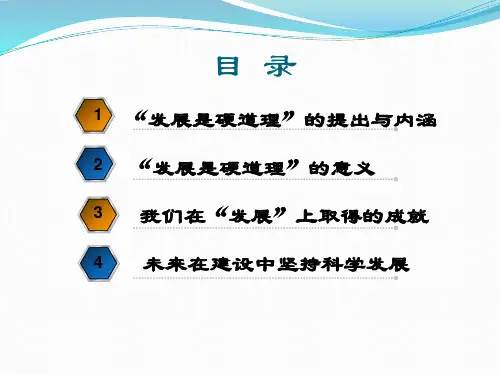 目 录

1 “发展是硬道理”的提出与内涵

2 “发展是硬道理”的意义

3 我们在“发展”上取得的成就

4 未来在建设中坚持科学发展